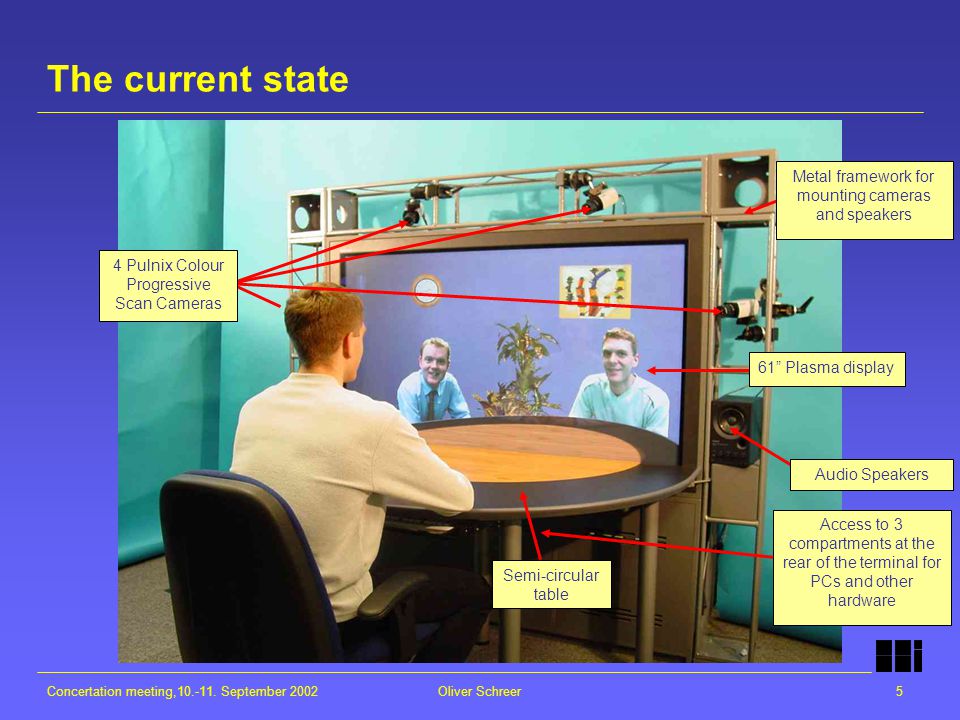 The current state

4 Pulnix Colour Progressive Scan Cameras

Metal framework for mounting cameras and speakers

61” Plasma display

Audio Speakers

Access to 3 compartments at the rear of the terminal for PCs and other hardware

Semi-circular table

Concertation meeting,10.-11. September 2002

Oliver Schreer

5